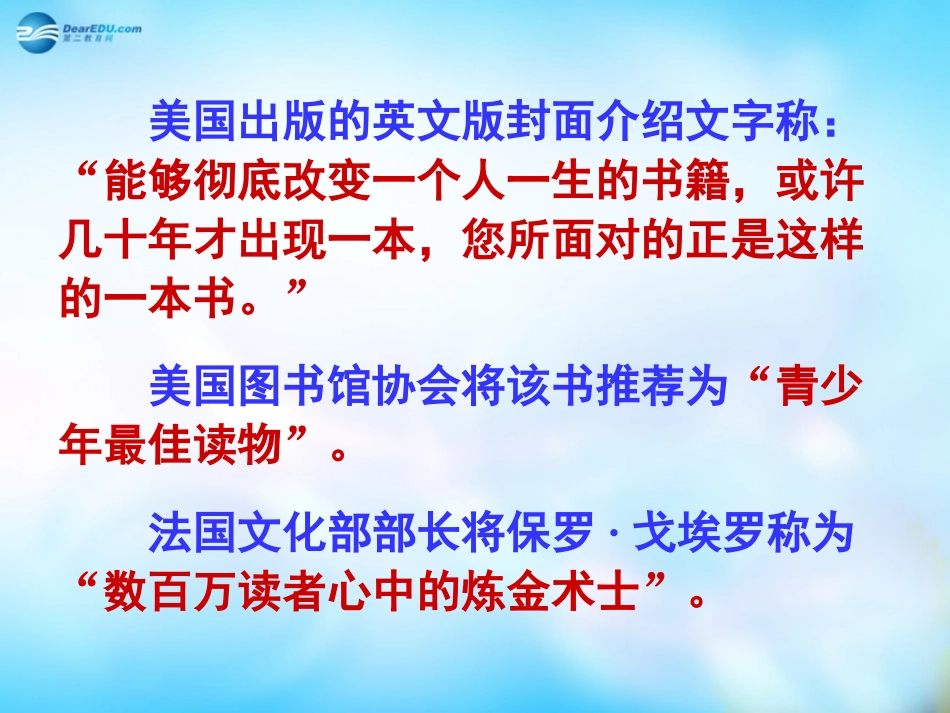 DearEDU.com
第二教育网

美国出版的英文版封面介绍文字称：“能够彻底改变一个人一生的书籍，或许几十年才出现一本，您所面对的正是这样的一本书。”

美国图书馆协会将该书推荐为“青少年最佳读物”。

法国文化部部长将保罗 · 戈埃罗称为“数百万读者心中的炼金术士”。